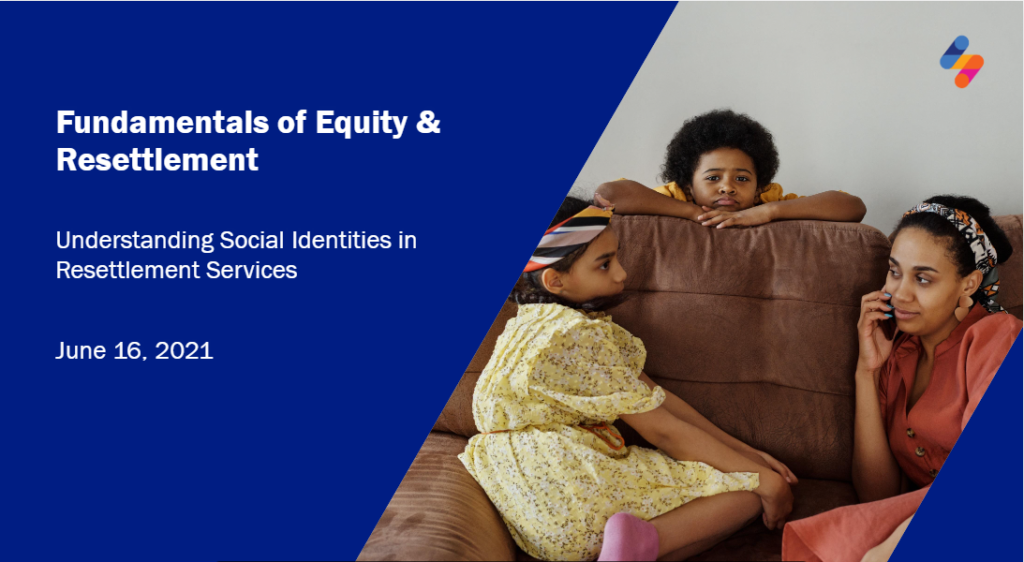 Fundamentals of Equity & Resettlement

Understanding Social Identities in Resettlement Services

June 16, 2021